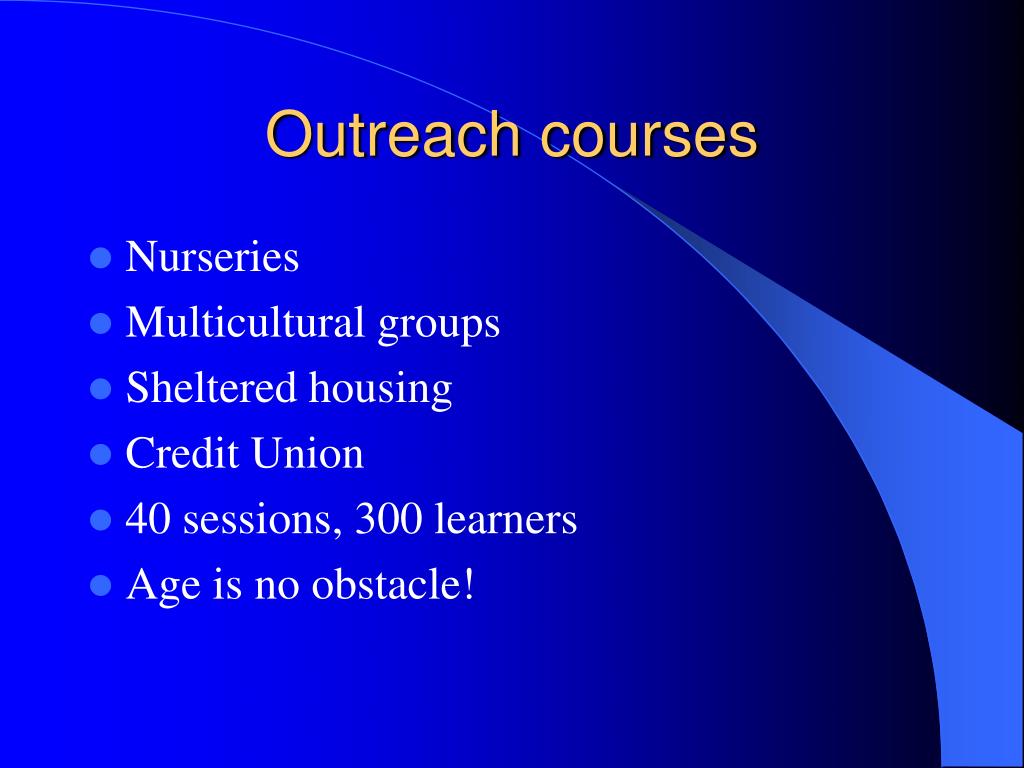 Outreach courses

- Nurseries
- Multicultural groups
- Sheltered housing
- Credit Union
- 40 sessions, 300 learners
- Age is no obstacle!